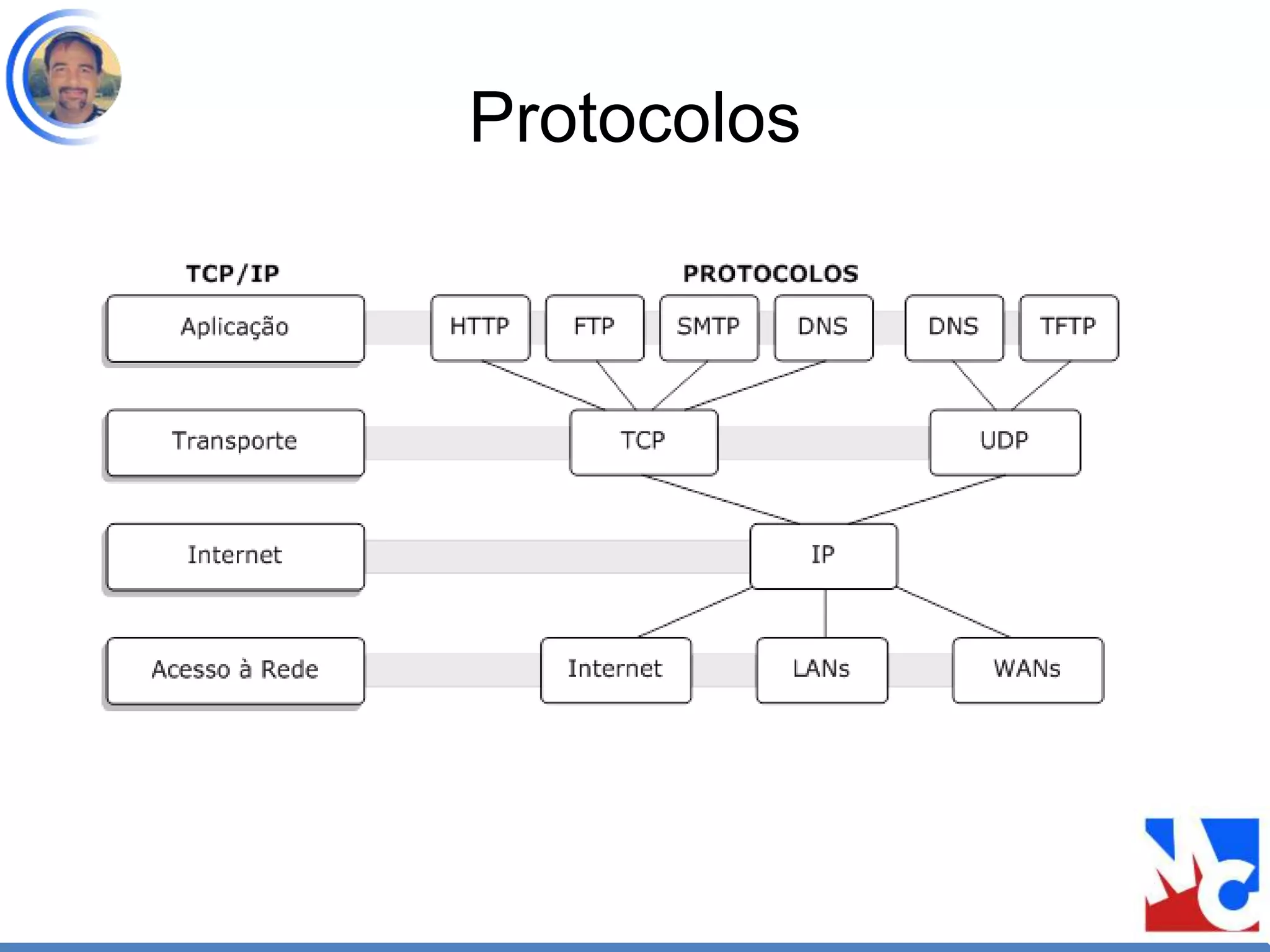 Protocolos

TCP/IP

PROTOCOLOS

Aplicação

HTTP

FTP

SMTP

DNS

DNS

TFTP

Transporte

TCP

UDP

Internet

IP

Acesso à Rede

Internet

LANs

WANs